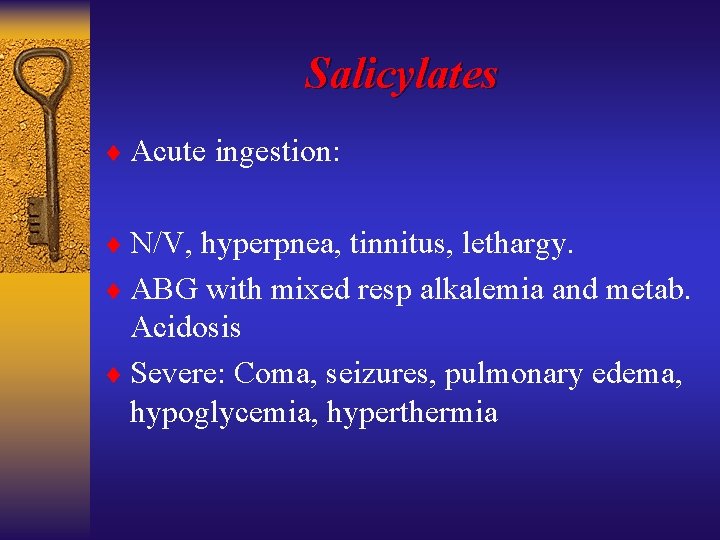 Salicylates

♦ Acute ingestion:

♦ N/V, hyperpnea, tinnitus, lethargy.

♦ ABG with mixed resp alkalemia and metab. Acidosis

♦ Severe: Coma, seizures, pulmonary edema, hypoglycemia, hyperthermia